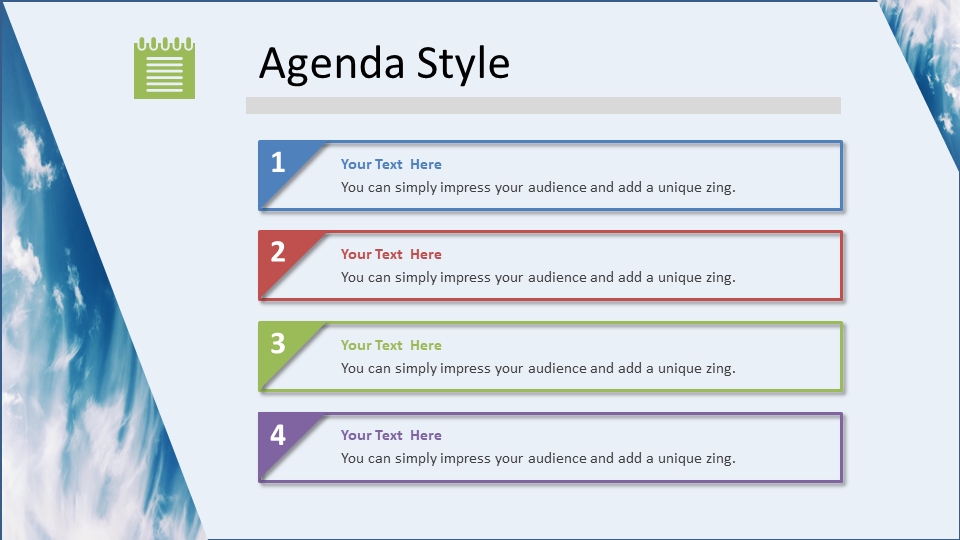 Agenda Style

1
Your Text Here
You can simply impress your audience and add a unique zing.

2
Your Text Here
You can simply impress your audience and add a unique zing.

3
Your Text Here
You can simply impress your audience and add a unique zing.

4
Your Text Here
You can simply impress your audience and add a unique zing.